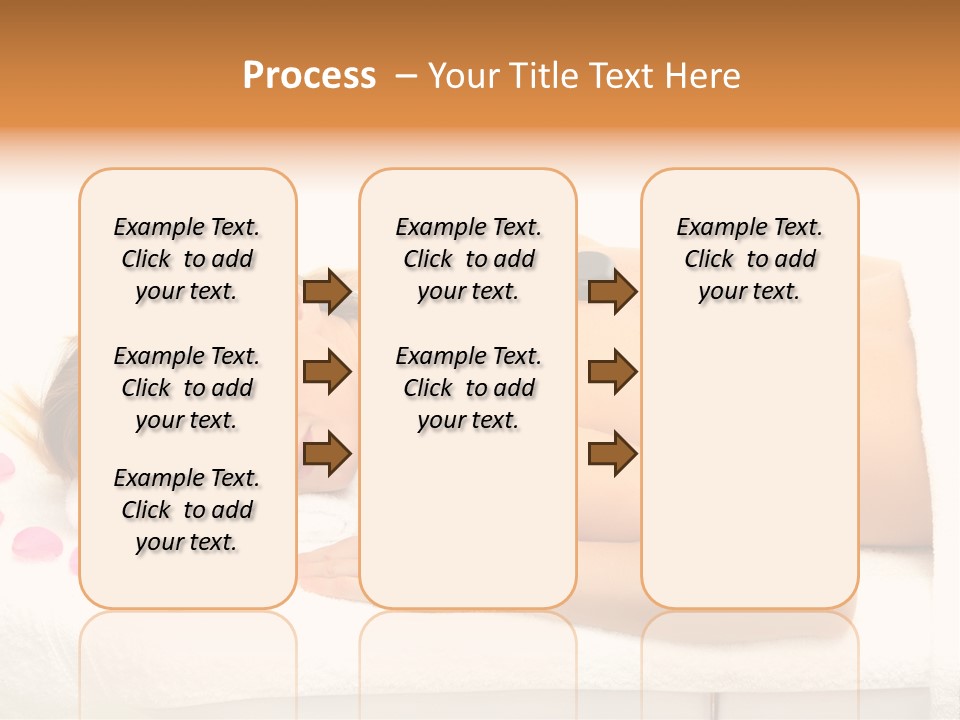 Process – Your Title Text Here

Example Text. Click to add your text.

Example Text. Click to add your text.

Example Text. Click to add your text.

Example Text. Click to add your text.

Example Text. Click to add your text.

Example Text. Click to add your text.